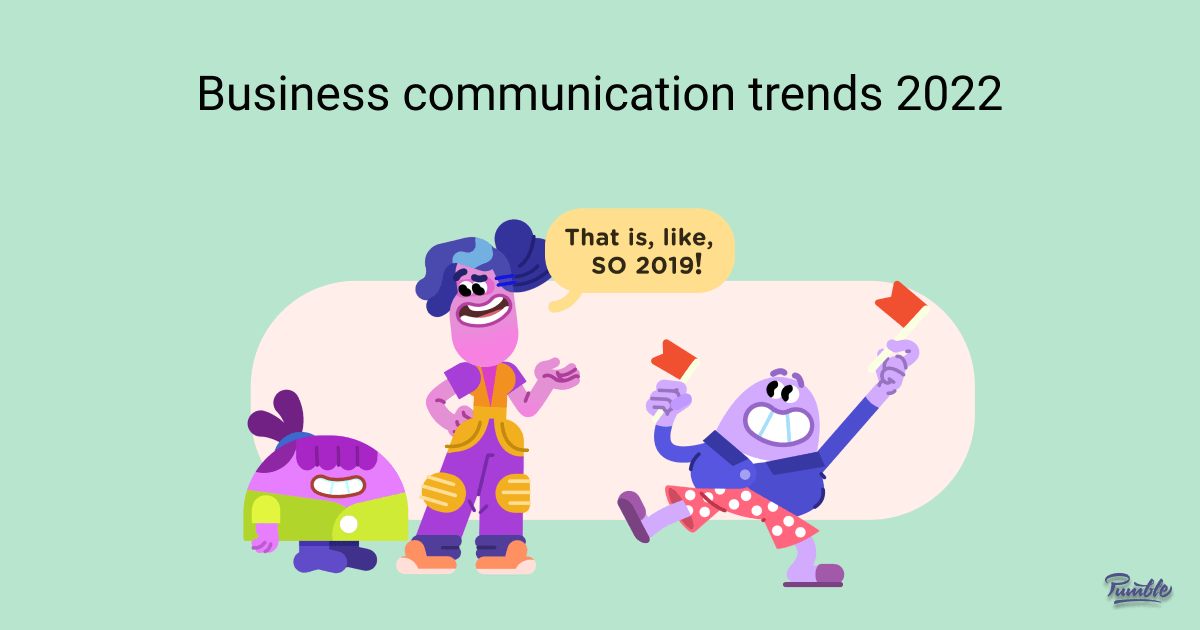 Business communication trends 2022

That is, like, SO 2019!

Pumble